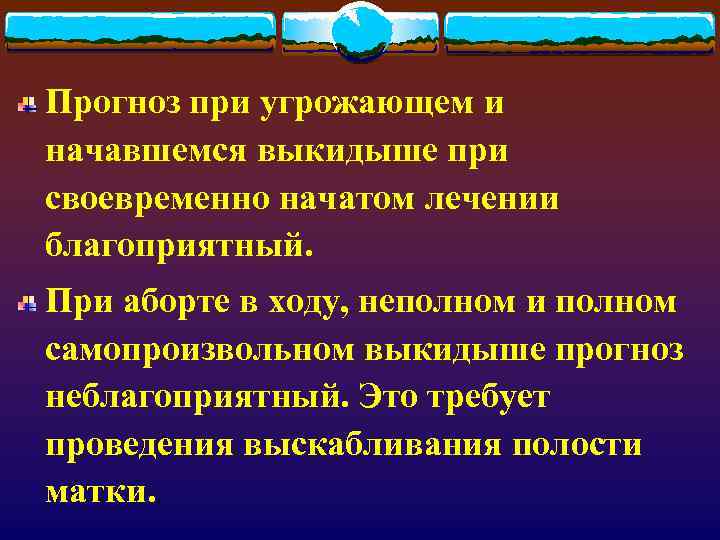 Прогноз при угрожающем и начавшемся выкидыше при своевременно начатом лечении благоприятный.

При аборте в ходу, неполном и полном самопроизвольном выкидыше прогноз неблагоприятный. Это требует проведения выскабливания полости матки.